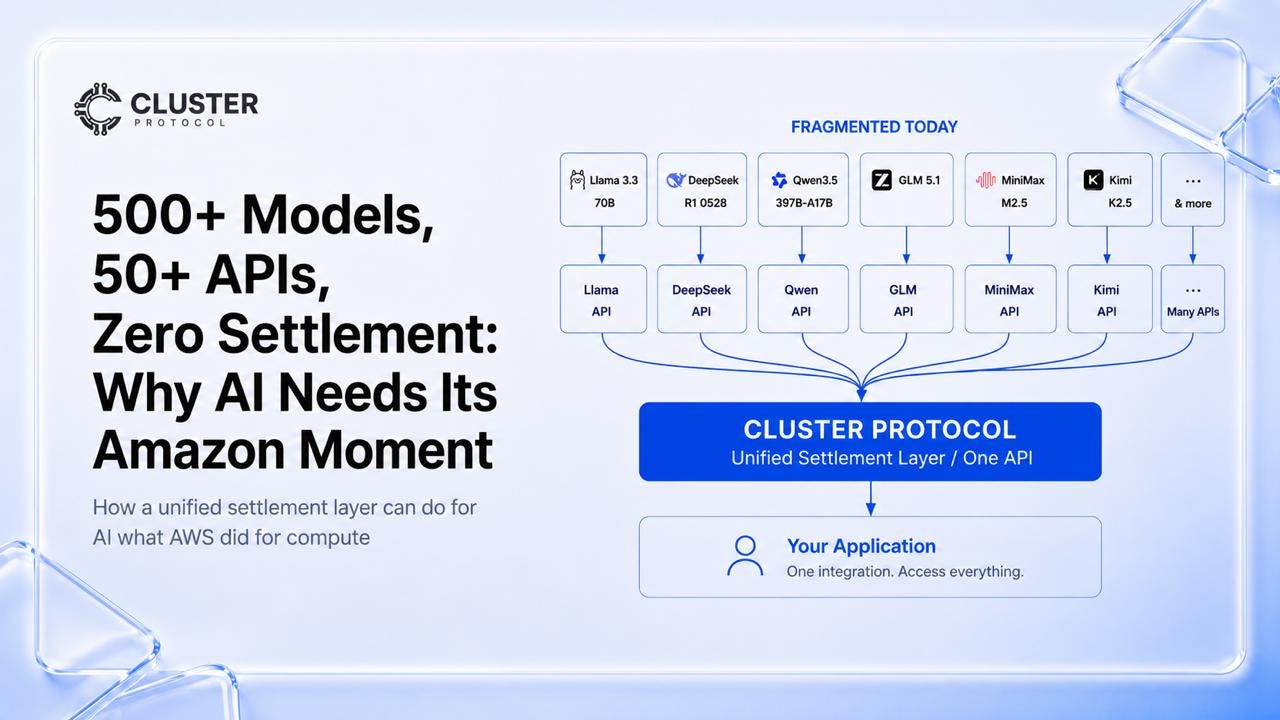 CLUSTER
PROTOCOL

500+ Models, 50+ APIs, Zero Settlement: Why AI Needs Its Amazon Moment

How a unified settlement layer can do for AI what AWS did for compute

FRAGMENTED TODAY

Llama 3.3
70B

DeepSeek
R1 0528

Qwen3.5
397B-A17B

GLM 5.1

MiniMax
M2.5

Kimi
K2.5

...
& more

Llama
API

DeepSeek
API

Qwen
API

GLM
API

MiniMax
API

Kimi
API

...
Many APIs

CLUSTER PROTOCOL
Unified Settlement Layer / One API

Your Application
One integration. Access everything.